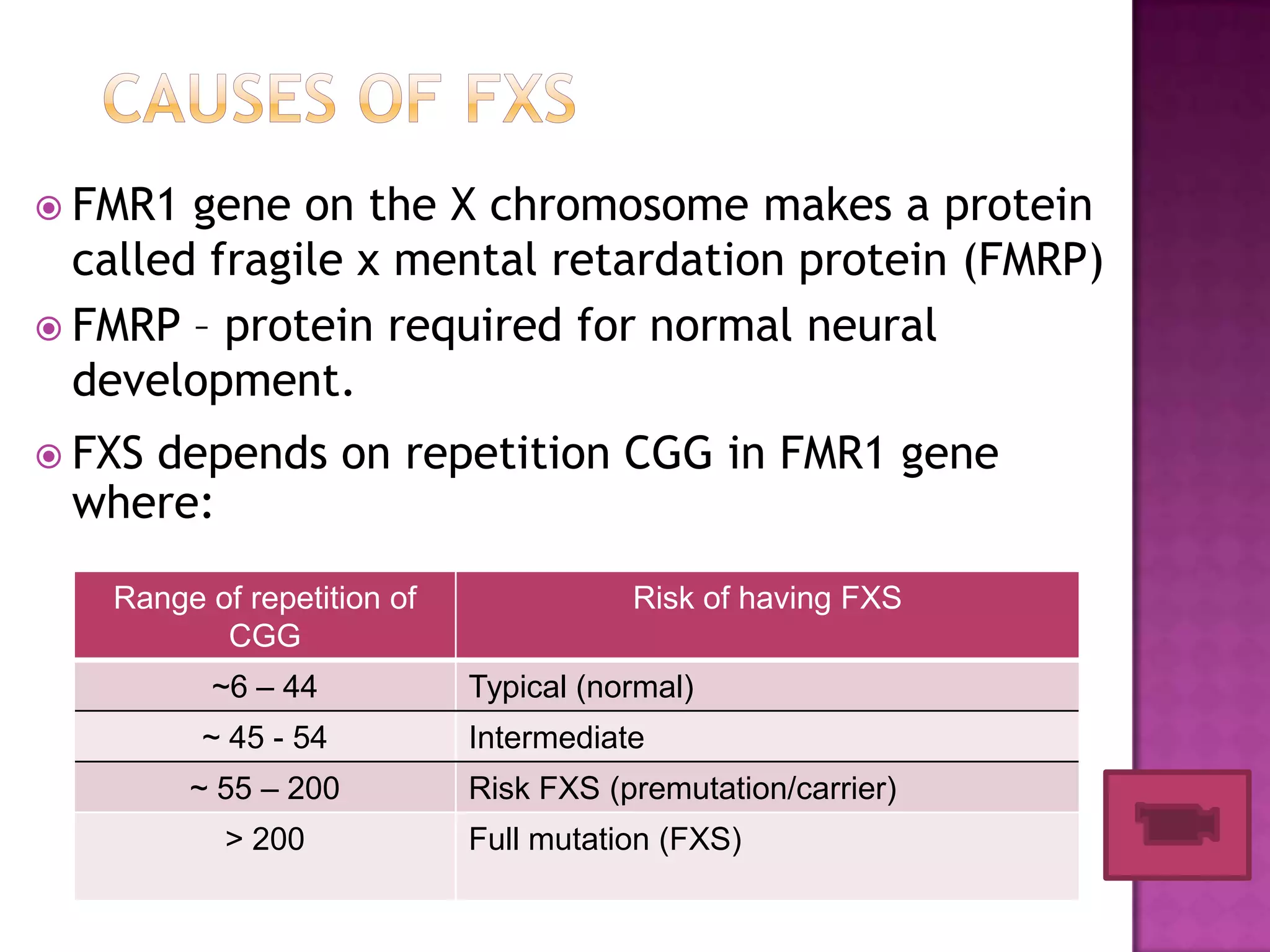 CAUSES OF FXS

FMR1 gene on the X chromosome makes a protein called fragile x mental retardation protein (FMRP)

FMRP – protein required for normal neural development.

FXS depends on repetition CGG in FMR1 gene where:

| Range of repetition of CGG | Risk of having FXS |
|---|---|
| ~6 – 44 | Typical (normal) |
| ~ 45 - 54 | Intermediate |
| ~ 55 – 200 | Risk FXS (premutation/carrier) |
| > 200 | Full mutation (FXS) |